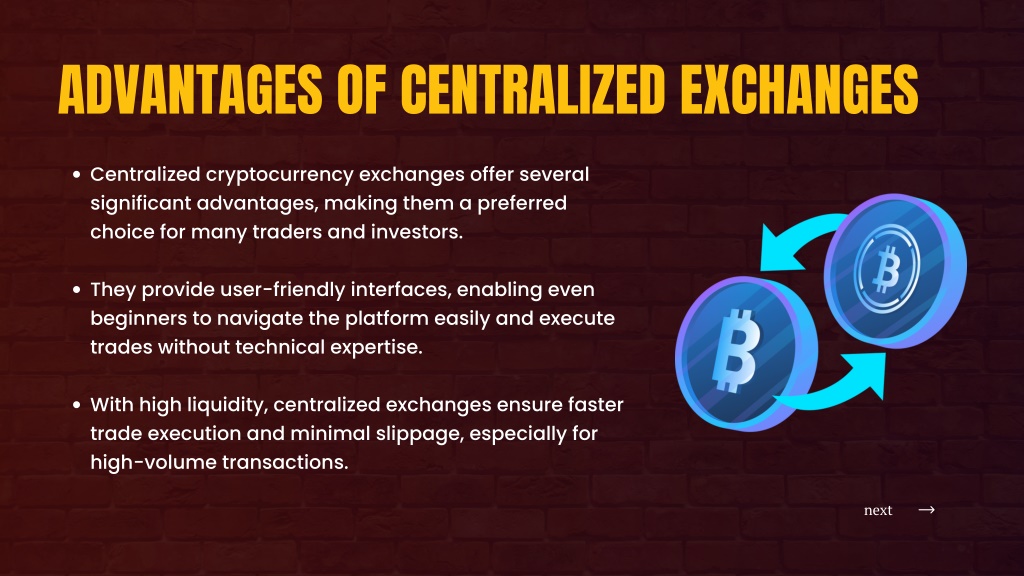 ADVANTAGES OF CENTRALIZED EXCHANGES

• Centralized cryptocurrency exchanges offer several significant advantages, making them a preferred choice for many traders and investors.

• They provide user-friendly interfaces, enabling even beginners to navigate the platform easily and execute trades without technical expertise.

• With high liquidity, centralized exchanges ensure faster trade execution and minimal slippage, especially for high-volume transactions.

next →